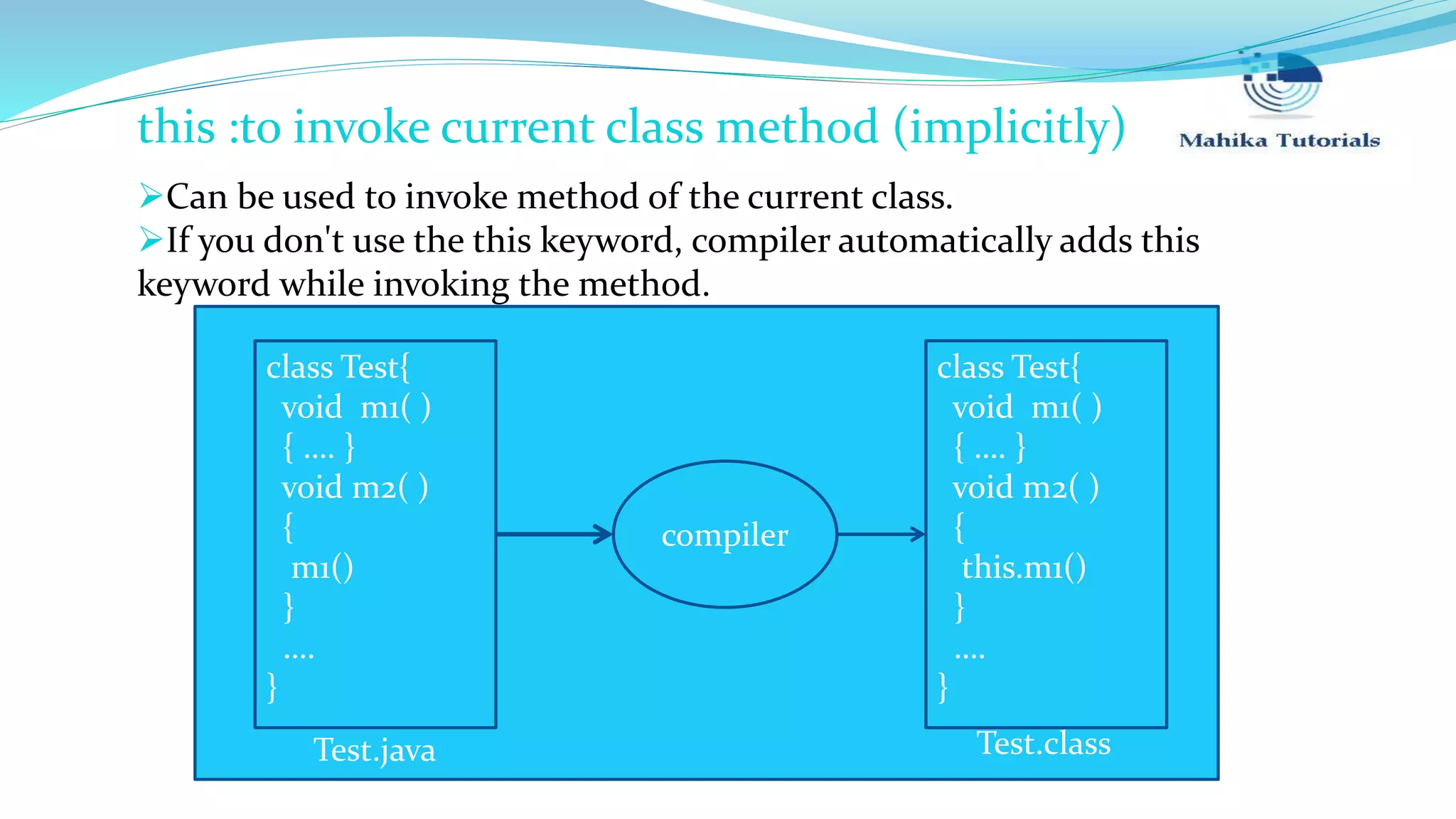 this :to invoke current class method (implicitly)

Mahika Tutorials

➢Can be used to invoke method of the current class.
➢If you don't use the this keyword, compiler automatically adds this keyword while invoking the method.

class Test{
void m1( )
{ .... }
void m2( )
{
m1()
}
....
}

Test.java

compiler

class Test{
void m1( )
{ .... }
void m2( )
{
this.m1()
}
....
}

Test.class